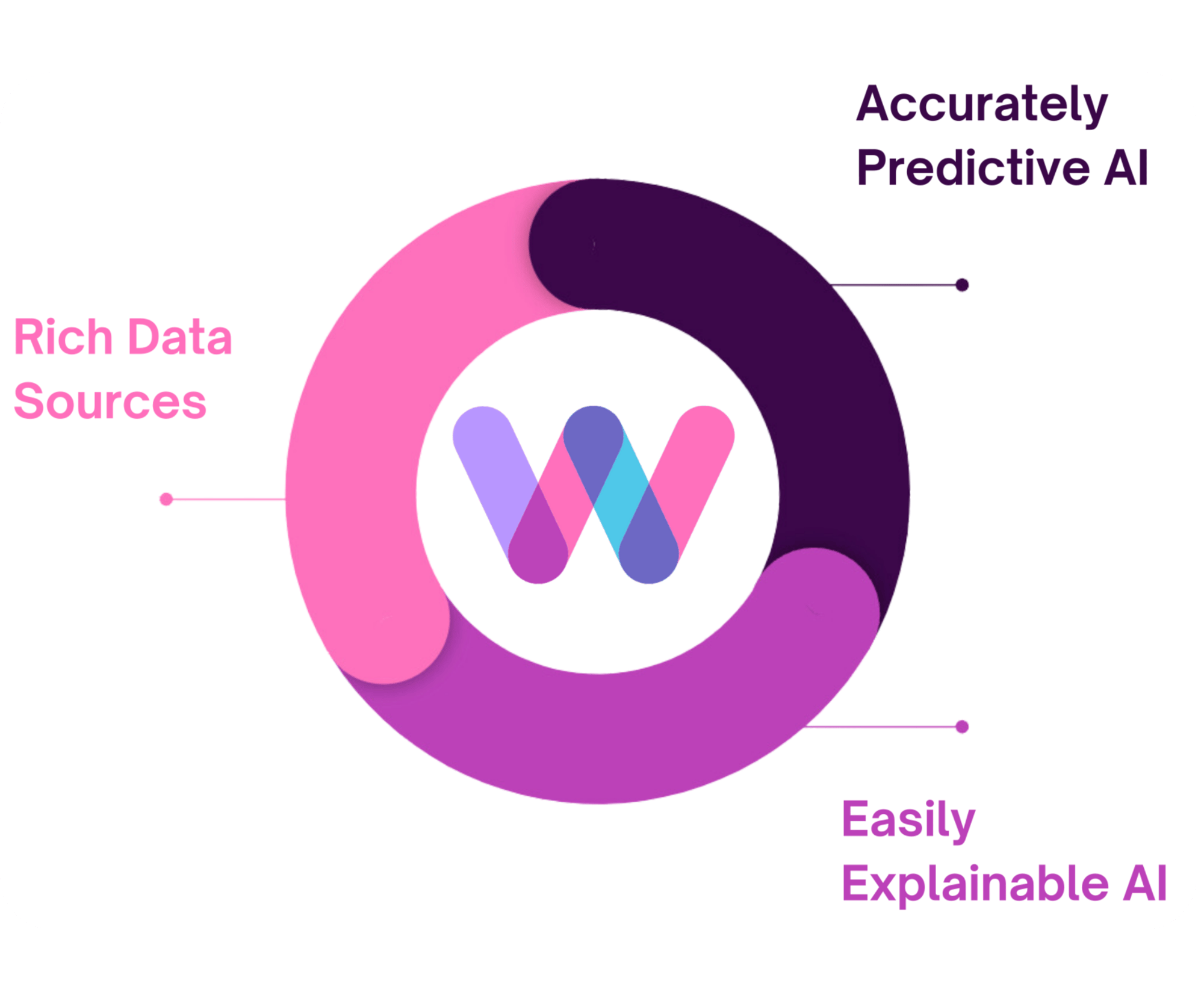 Accurately Predictive AI

Rich Data Sources

Easily Explainable AI